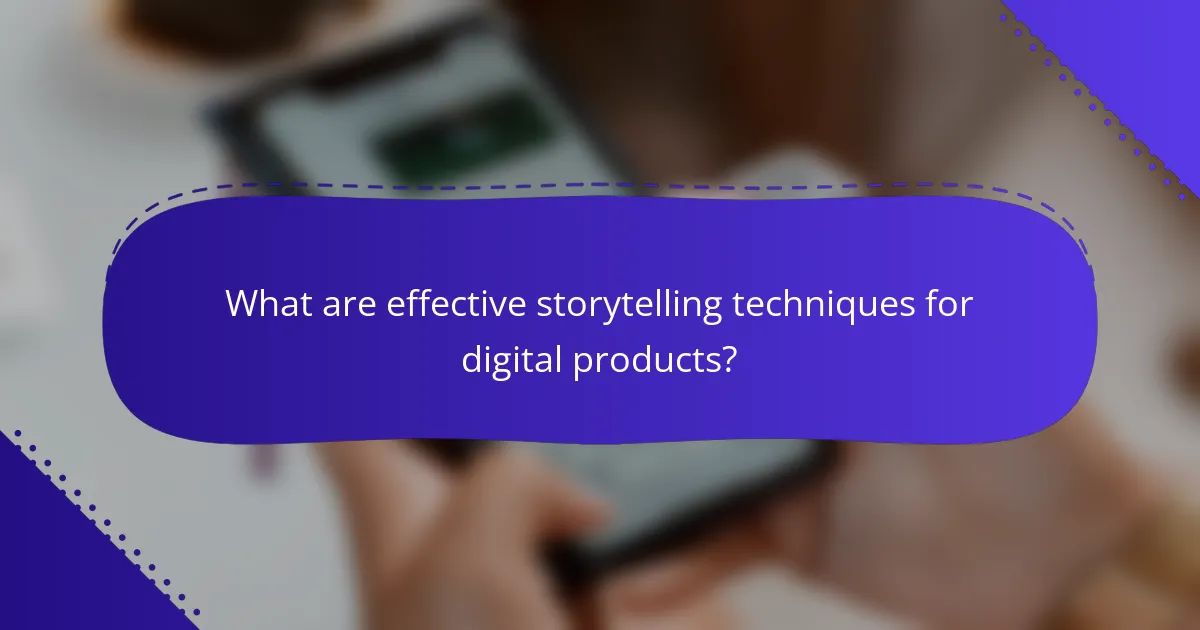 What are effective storytelling techniques for digital products?